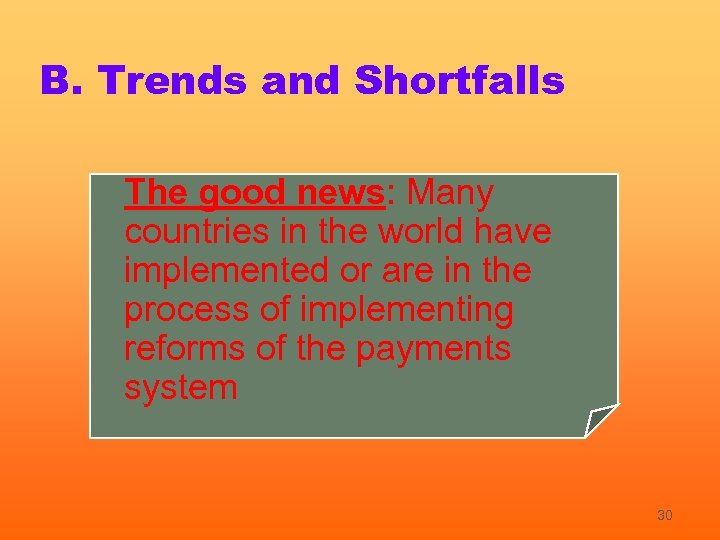 B. Trends and Shortfalls

The good news: Many countries in the world have implemented or are in the process of implementing reforms of the payments system

30